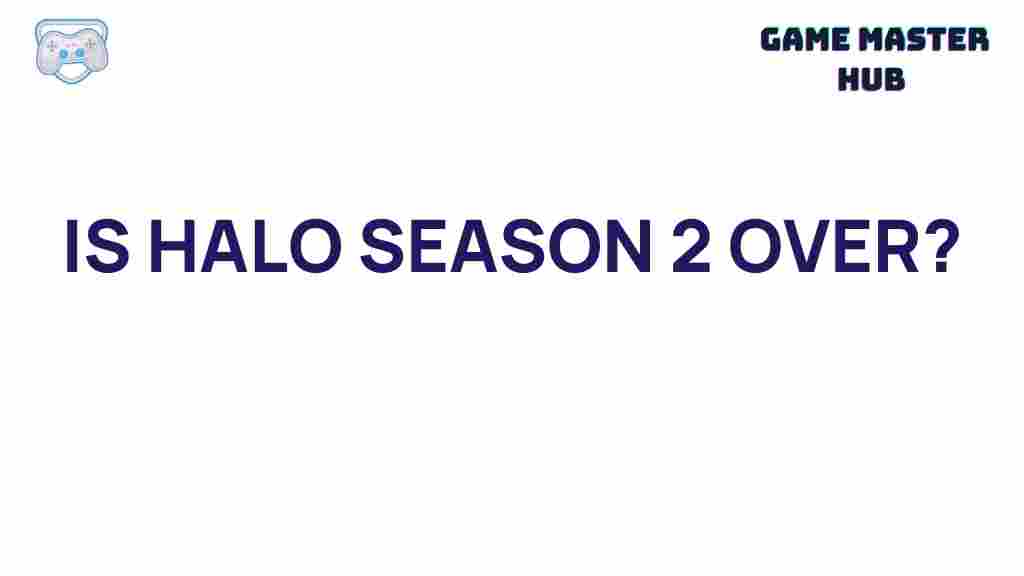 GAME MASTER HUB

IS HALO SEASON 2 OVER?